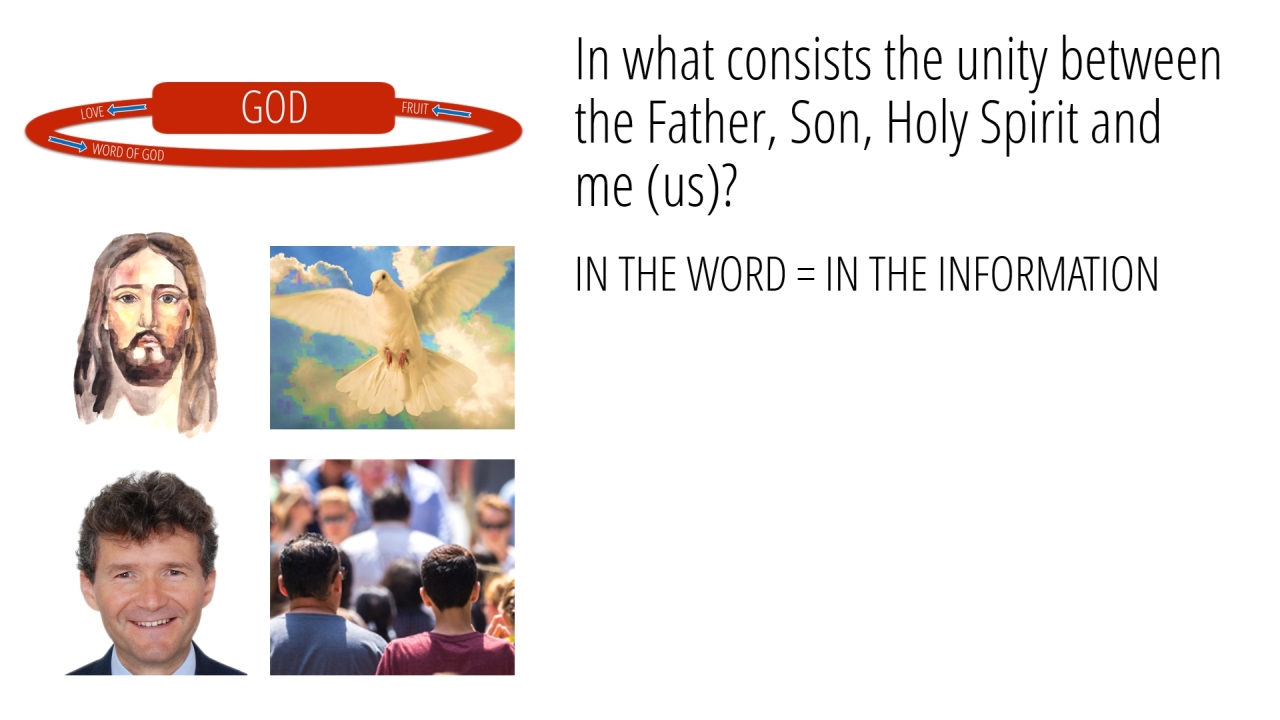 LOVE
GOD
FRUIT
WORD OF GOD

In what consists the unity between the Father, Son, Holy Spirit and me (us)?

IN THE WORD = IN THE INFORMATION